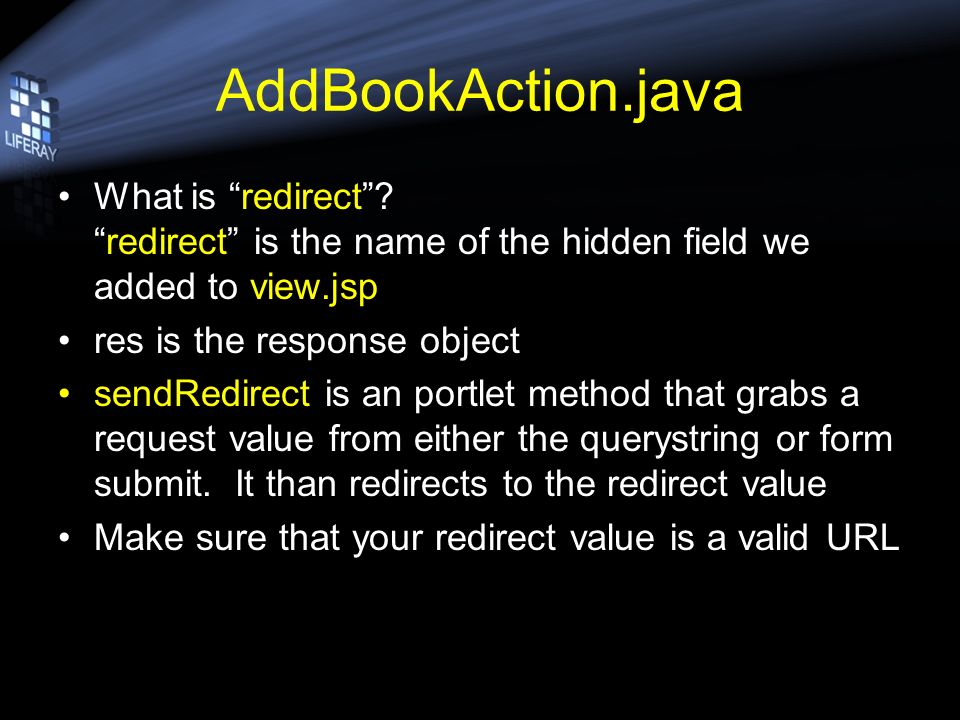 LIFERAY

AddBookAction.java

• What is “redirect”?
“redirect” is the name of the hidden field we added to view.jsp

• res is the response object

• sendRedirect is an portlet method that grabs a request value from either the querystring or form submit. It than redirects to the redirect value

• Make sure that your redirect value is a valid URL